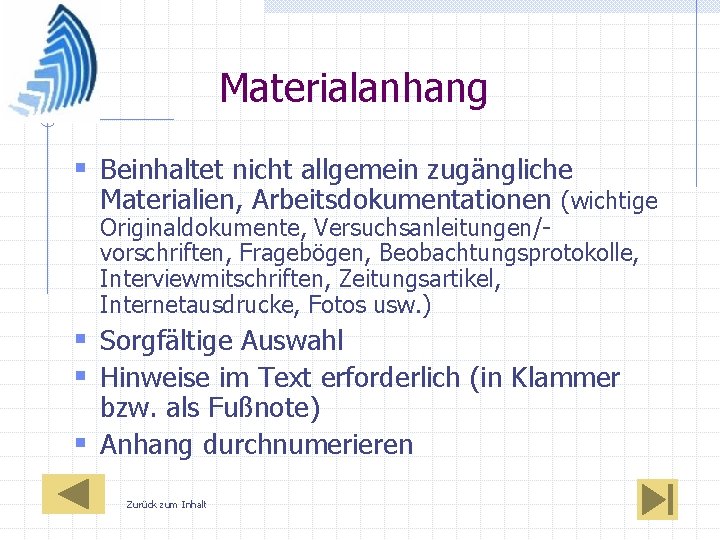 Materialanhang

▪ Beinhaltet nicht allgemein zugängliche Materialien, Arbeitsdokumentationen (wichtige Originaldokumente, Versuchsanleitungen/-vorschriften, Fragebögen, Beobachtungsprotokolle, Interviewmitschriften, Zeitungsartikel, Internetausdrucke, Fotos usw.)
▪ Sorgfältige Auswahl
▪ Hinweise im Text erforderlich (in Klammer bzw. als Fußnote)
▪ Anhang durchnumerieren

Zurück zum Inhalt